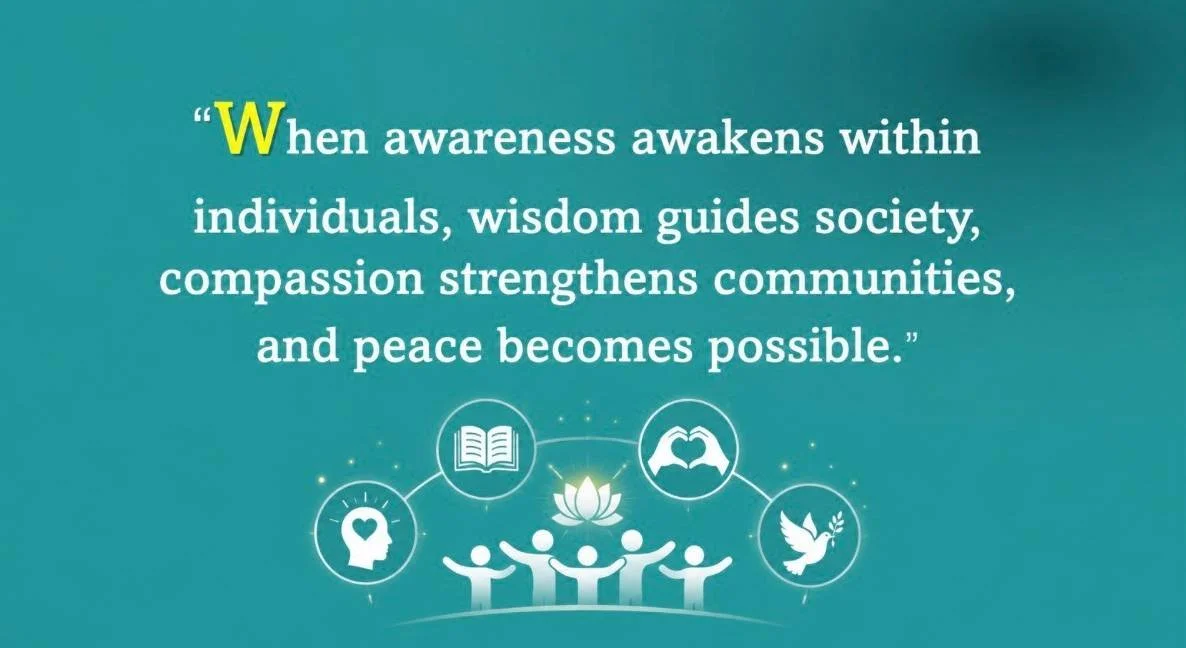 “When awareness awakens within individuals, wisdom guides society, compassion strengthens communities, and peace becomes possible.”